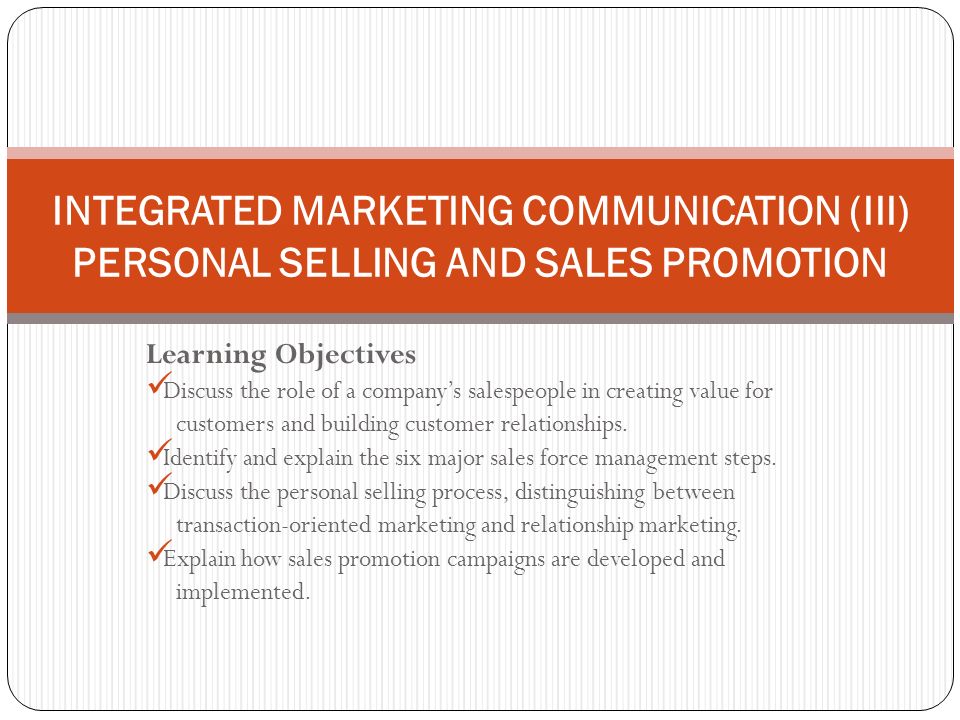 INTEGRATED MARKETING COMMUNICATION (III)
PERSONAL SELLING AND SALES PROMOTION

Learning Objectives
✓Discuss the role of a company's salespeople in creating value for customers and building customer relationships.
✓Identify and explain the six major sales force management steps.
✓Discuss the personal selling process, distinguishing between transaction-oriented marketing and relationship marketing.
✓Explain how sales promotion campaigns are developed and implemented.